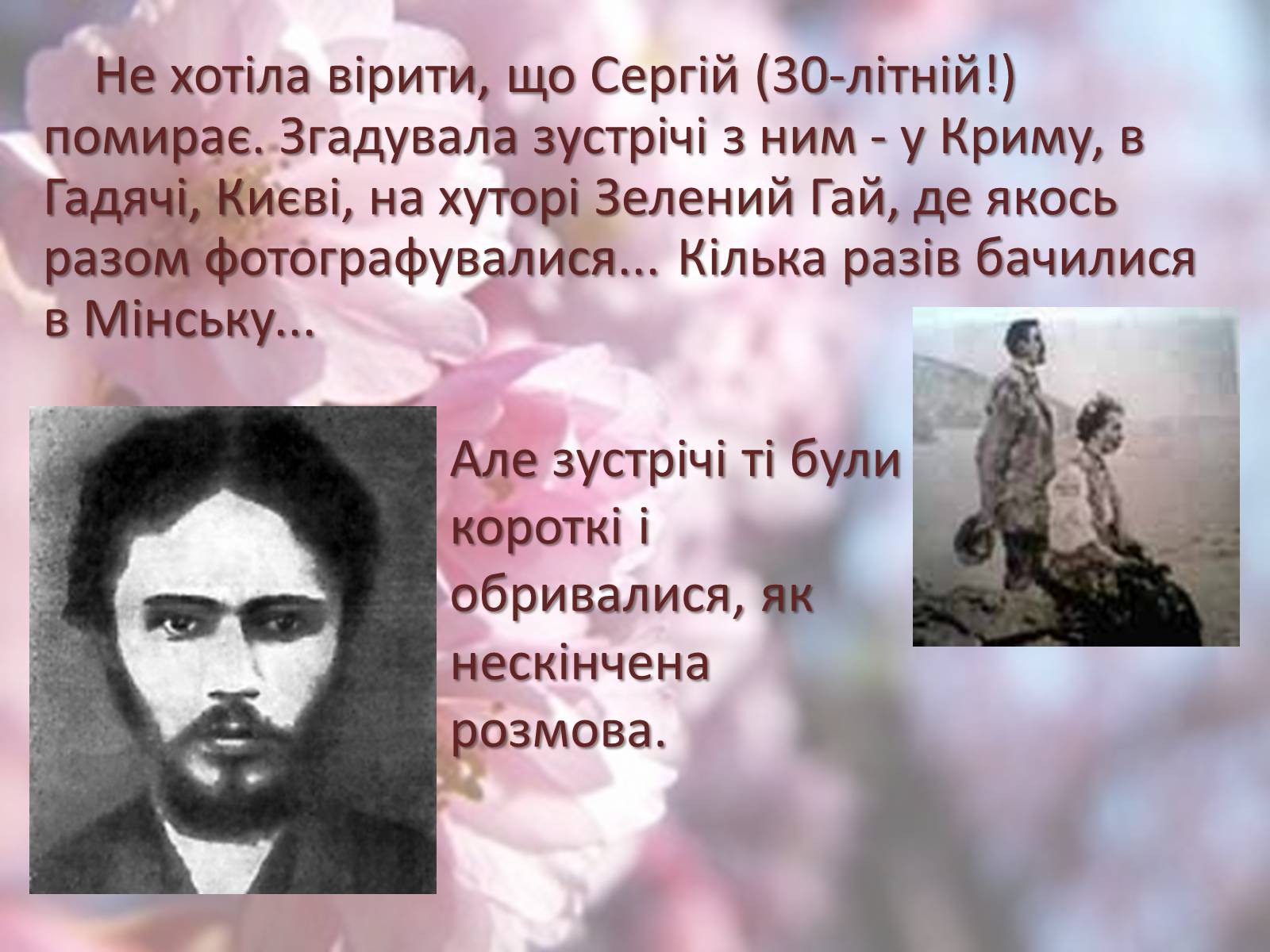 Не хотіла вірити, що Сергій (30-літній!) помирає. Згадувала зустрічі з ним - у Криму, в Гадячі, Києві, на хуторі Зелений Гай, де якось разом фотографувалися... Кілька разів бачилися в Мінську...

Але зустрічі ті були короткі і обривалися, як нескінчена розмова.